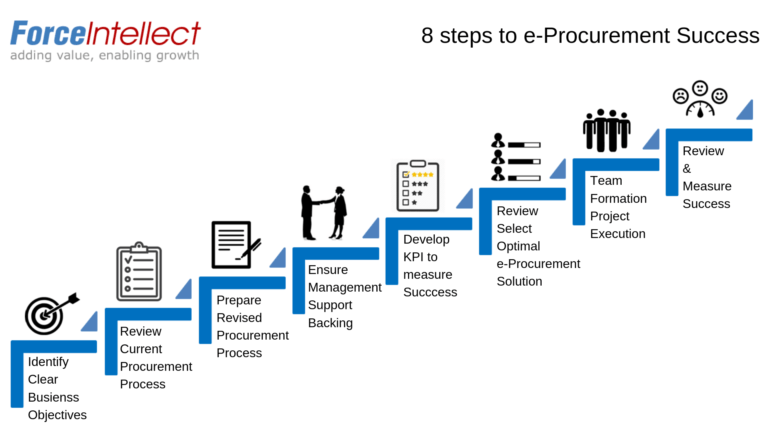 ForceIntellect
adding value, enabling growth

8 steps to e-Procurement Success

Identify Clear Busienss Objectives

Review Current Procurement Process

Prepare Revised Procurement Process

Ensure Management Support Backing

Develop KPI to measure Succcess

Review Select Optimal e-Procurement Solution

Team Formation Project Execution

Review & Measure Success